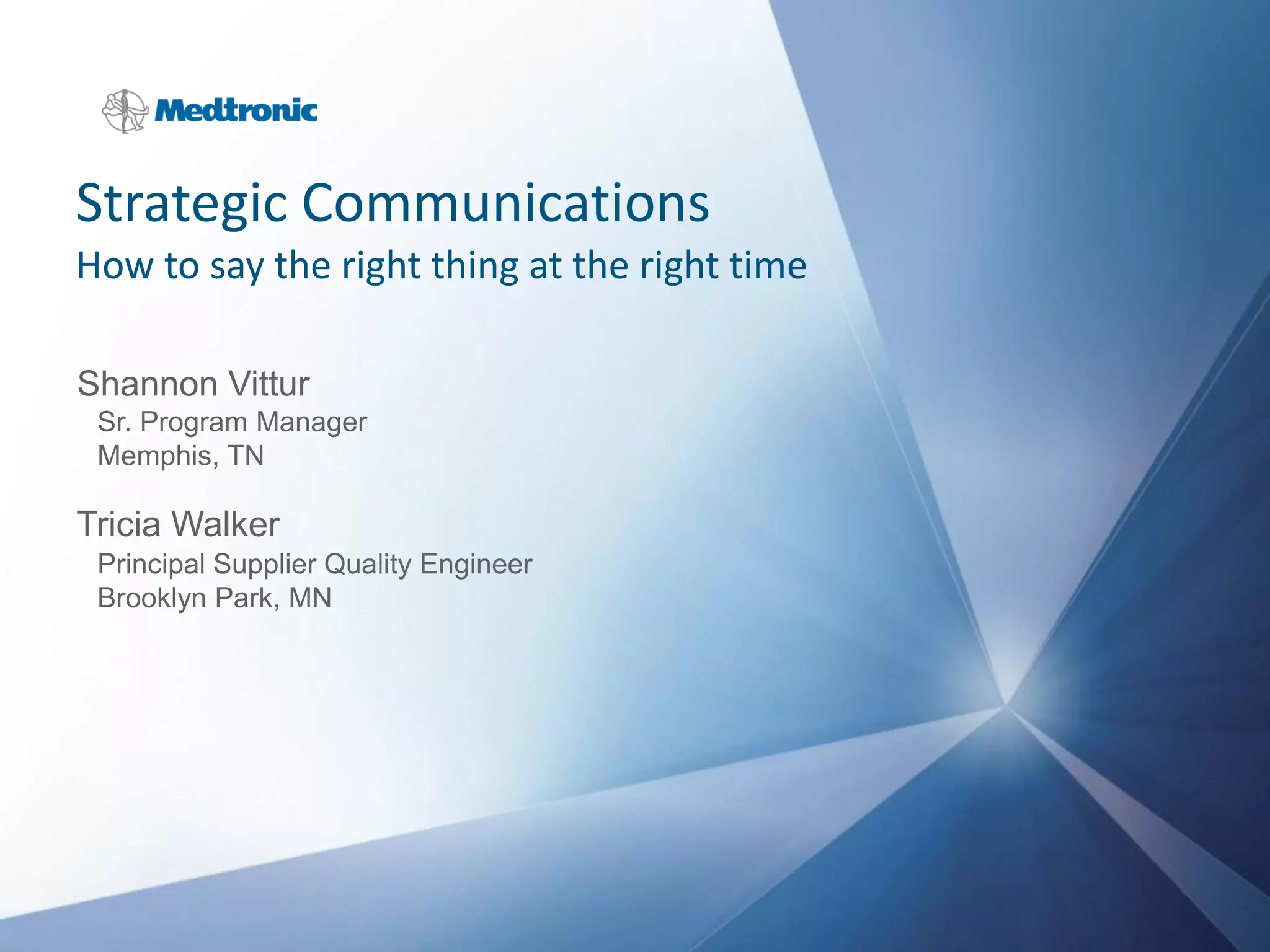 Medtronic

Strategic Communications
How to say the right thing at the right time

Shannon Vittur
Sr. Program Manager
Memphis, TN

Tricia Walker
Principal Supplier Quality Engineer
Brooklyn Park, MN